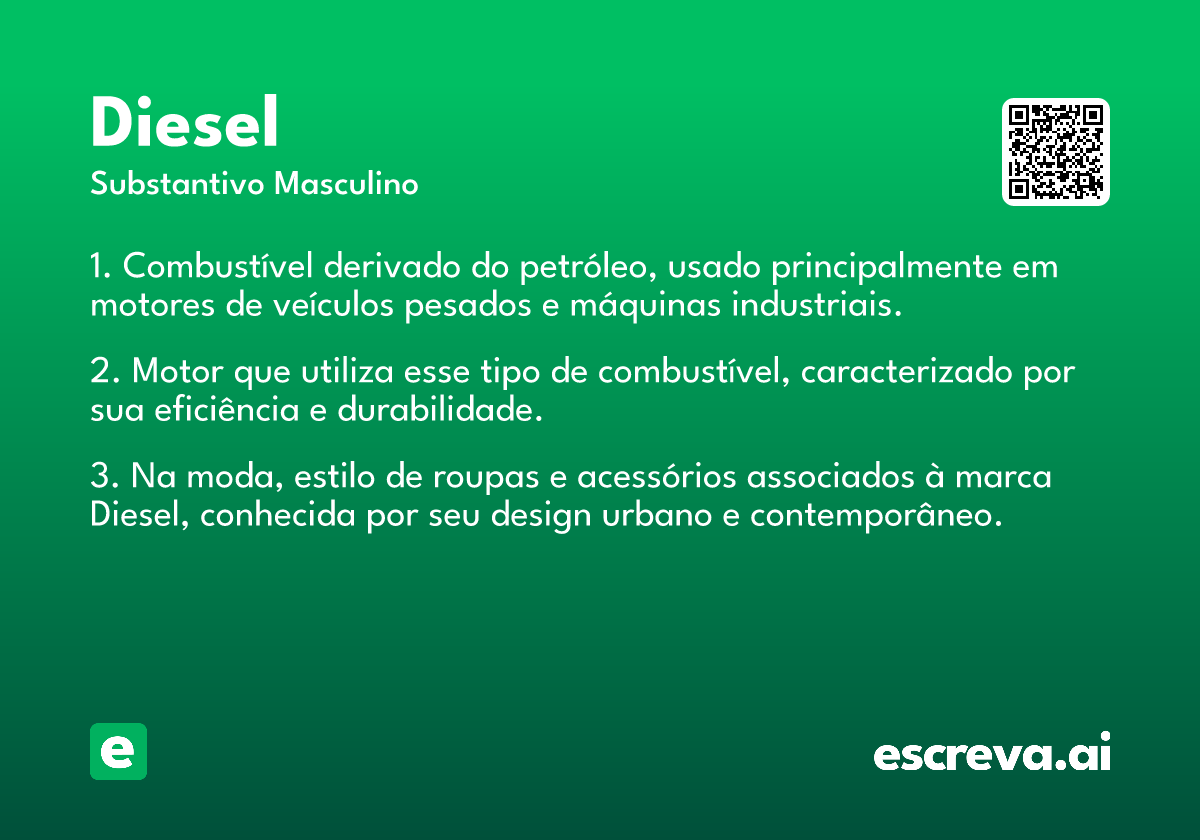 Diesel
Substantivo Masculino

1. Combustível derivado do petróleo, usado principalmente em motores de veículos pesados e máquinas industriais.

2. Motor que utiliza esse tipo de combustível, caracterizado por sua eficiência e durabilidade.

3. Na moda, estilo de roupas e acessórios associados à marca Diesel, conhecida por seu design urbano e contemporâneo.

e

escreva.ai